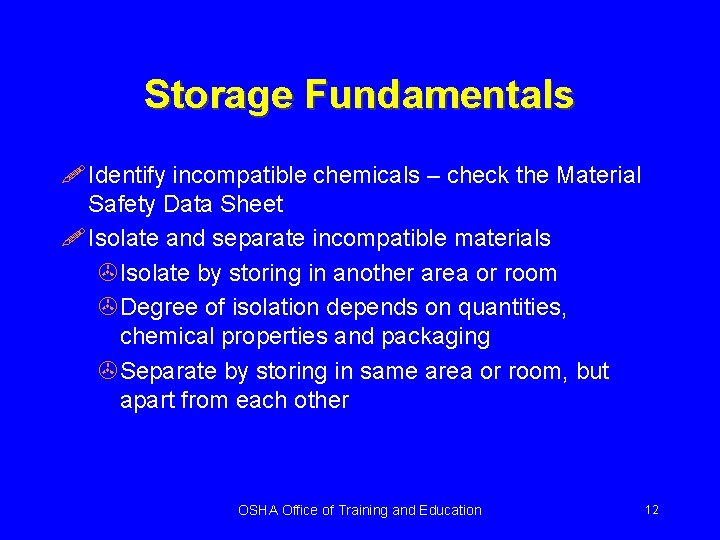 Storage Fundamentals

Identify incompatible chemicals – check the Material Safety Data Sheet

Isolate and separate incompatible materials

Isolate by storing in another area or room

Degree of isolation depends on quantities, chemical properties and packaging

Separate by storing in same area or room, but apart from each other

OSHA Office of Training and Education

12